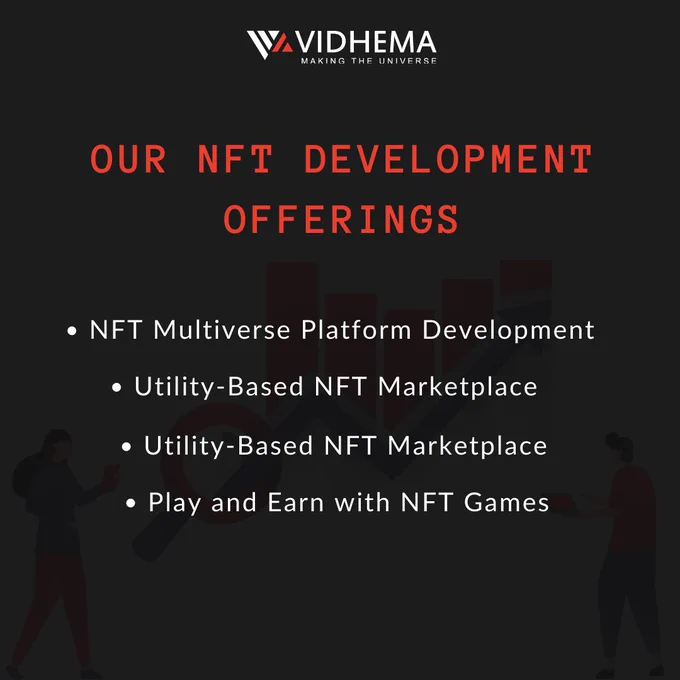 VIDHEMA
MAKING THE UNIVERSE

OUR NFT DEVELOPMENT OFFERINGS

• NFT Multiverse Platform Development
• Utility-Based NFT Marketplace
• Utility-Based NFT Marketplace
• Play and Earn with NFT Games